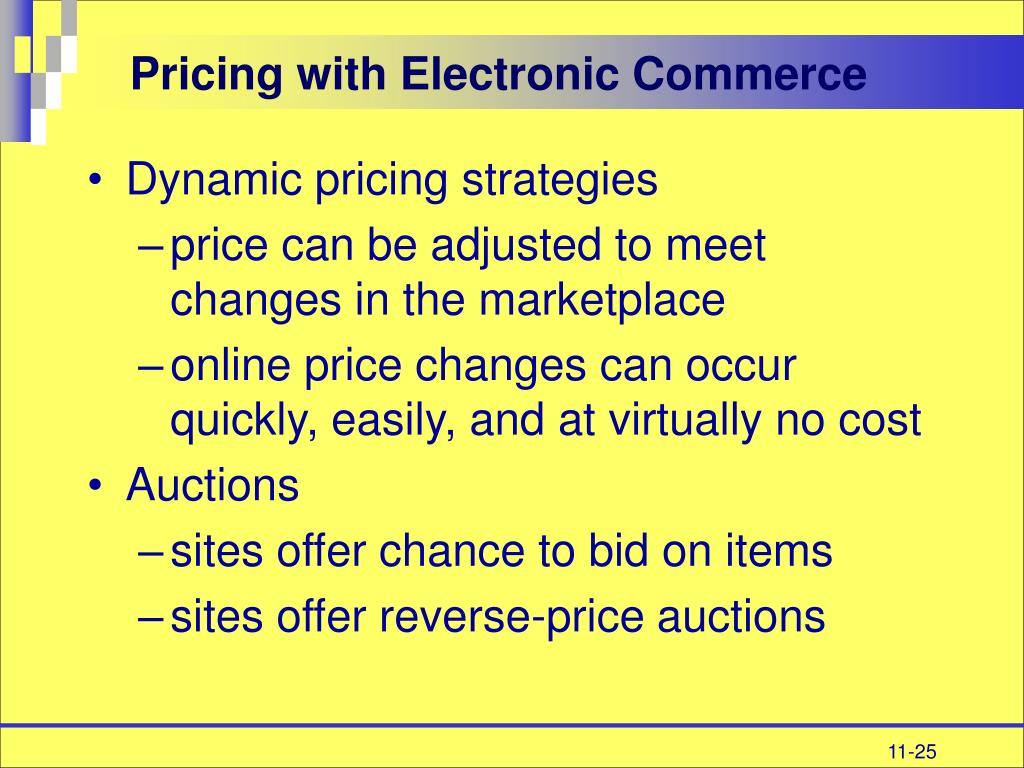 Pricing with Electronic Commerce

• Dynamic pricing strategies
– price can be adjusted to meet changes in the marketplace
– online price changes can occur quickly, easily, and at virtually no cost
• Auctions
– sites offer chance to bid on items
– sites offer reverse-price auctions

11-25